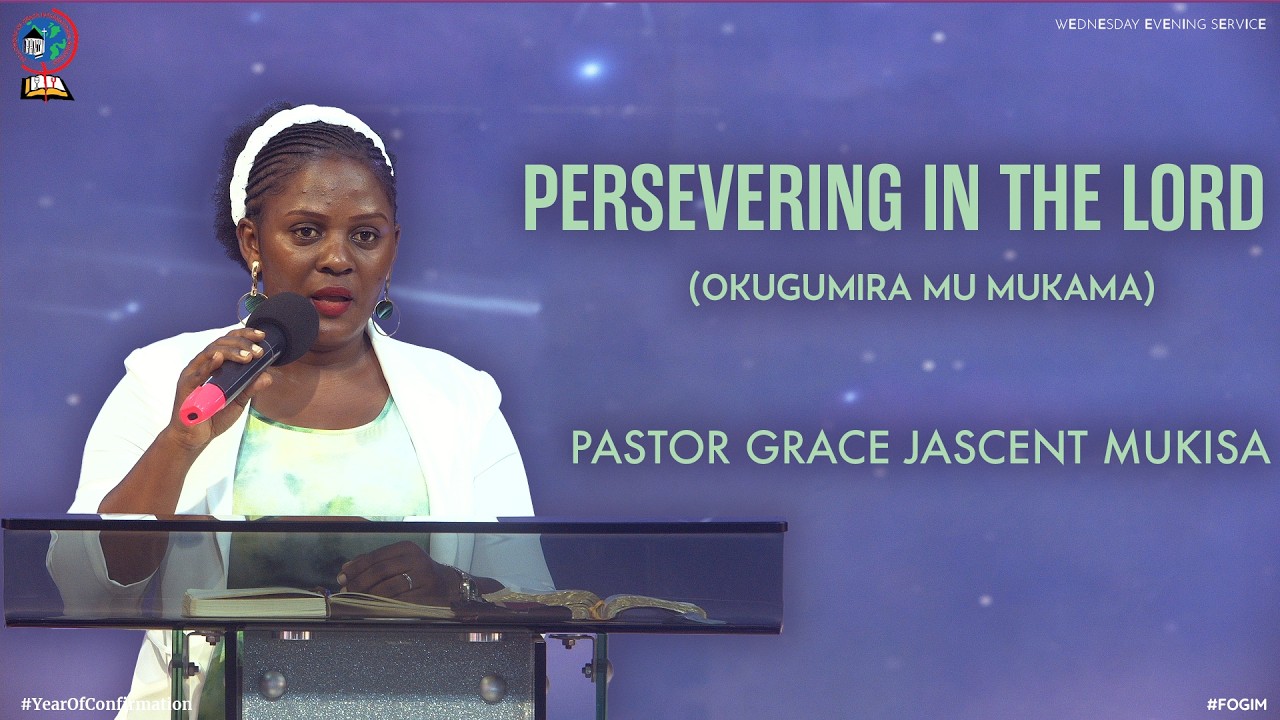 WEDNESDAY EVENING SERVICE

PERSEVERING IN THE LORD

(OKUGUMIRA MU MUKAMA)

PASTOR GRACE JASCENT MUKISA

#YearOfConfirmation

#FOGIM